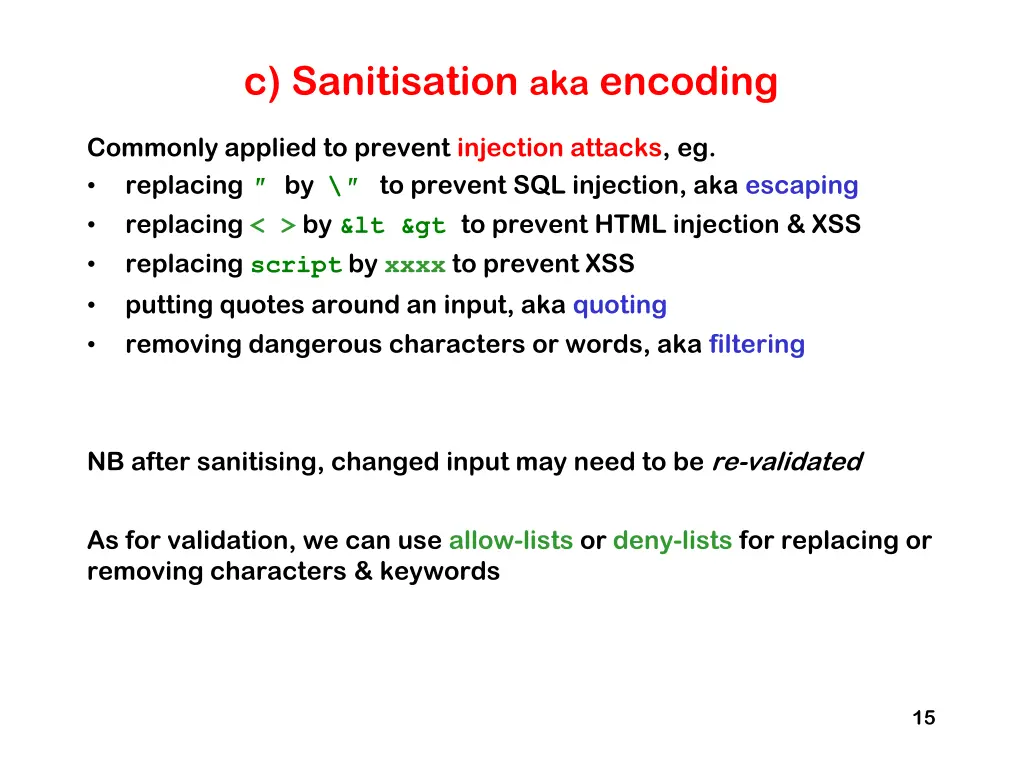 c) Sanitisation aka encoding

Commonly applied to prevent injection attacks, eg.
• replacing " by \" to prevent SQL injection, aka escaping
• replacing < > by &lt &gt to prevent HTML injection & XSS
• replacing script by xxxx to prevent XSS
• putting quotes around an input, aka quoting
• removing dangerous characters or words, aka filtering

NB after sanitising, changed input may need to be re-validated

As for validation, we can use allow-lists or deny-lists for replacing or removing characters & keywords

15